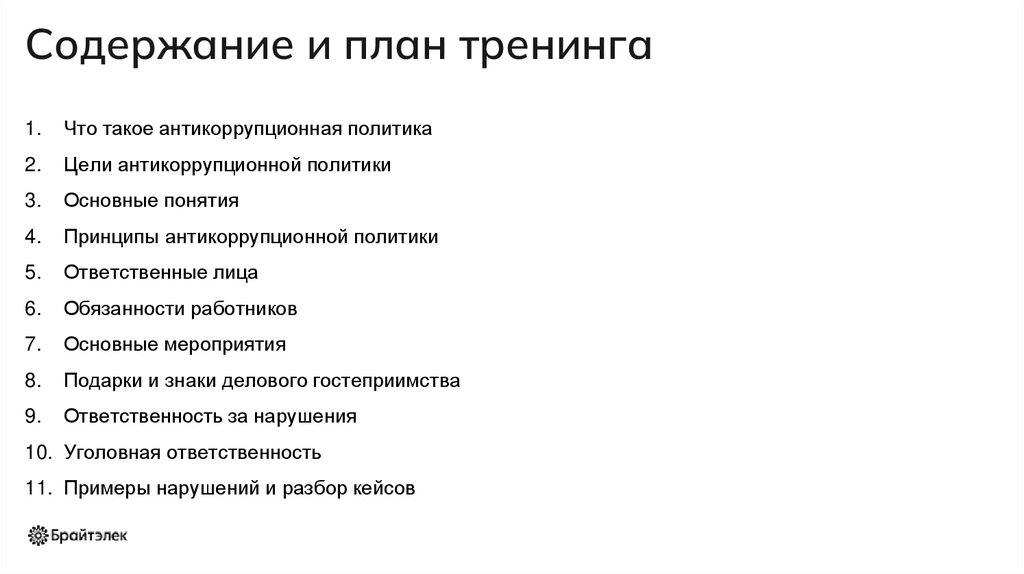 Содержание и план тренинга

1. Что такое антикоррупционная политика
2. Цели антикоррупционной политики
3. Основные понятия
4. Принципы антикоррупционной политики
5. Ответственные лица
6. Обязанности работников
7. Основные мероприятия
8. Подарки и знаки делового гостеприимства
9. Ответственность за нарушения
10. Уголовная ответственность
11. Примеры нарушений и разбор кейсов

Брайтэлек